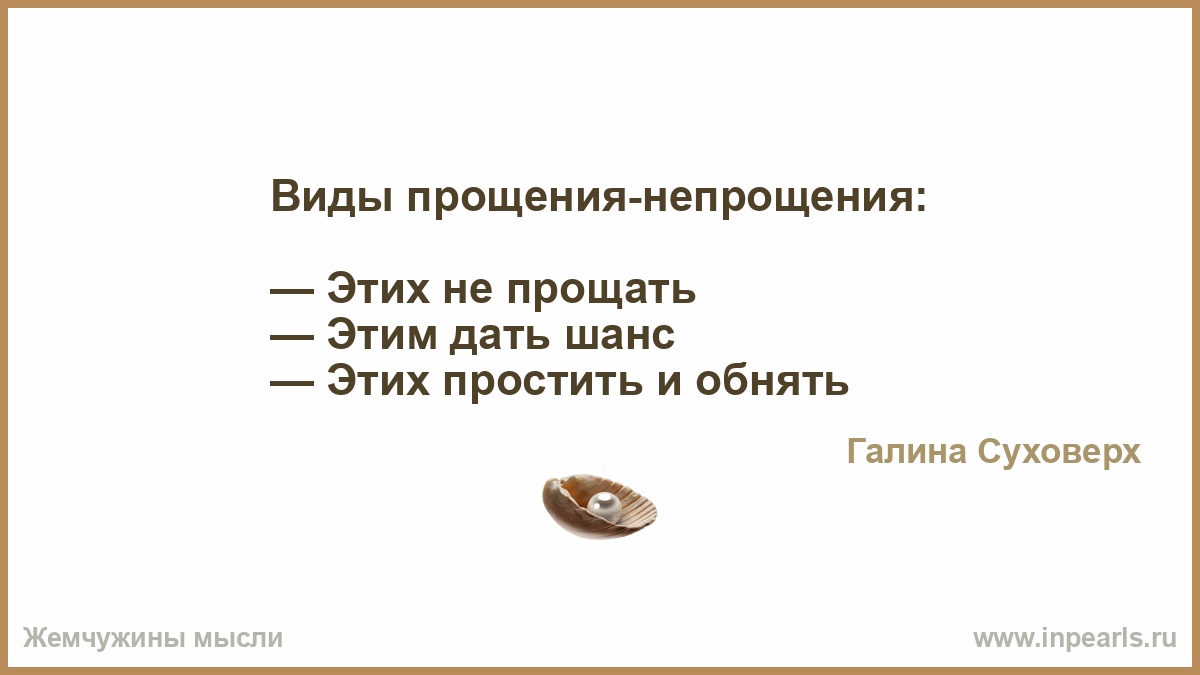 Виды прощения-непрощения:

— Этих не прощать
— Этим дать шанс
— Этих простить и обнять

Галина Суховерх

Жемчужины мысли

www.inpearls.ru